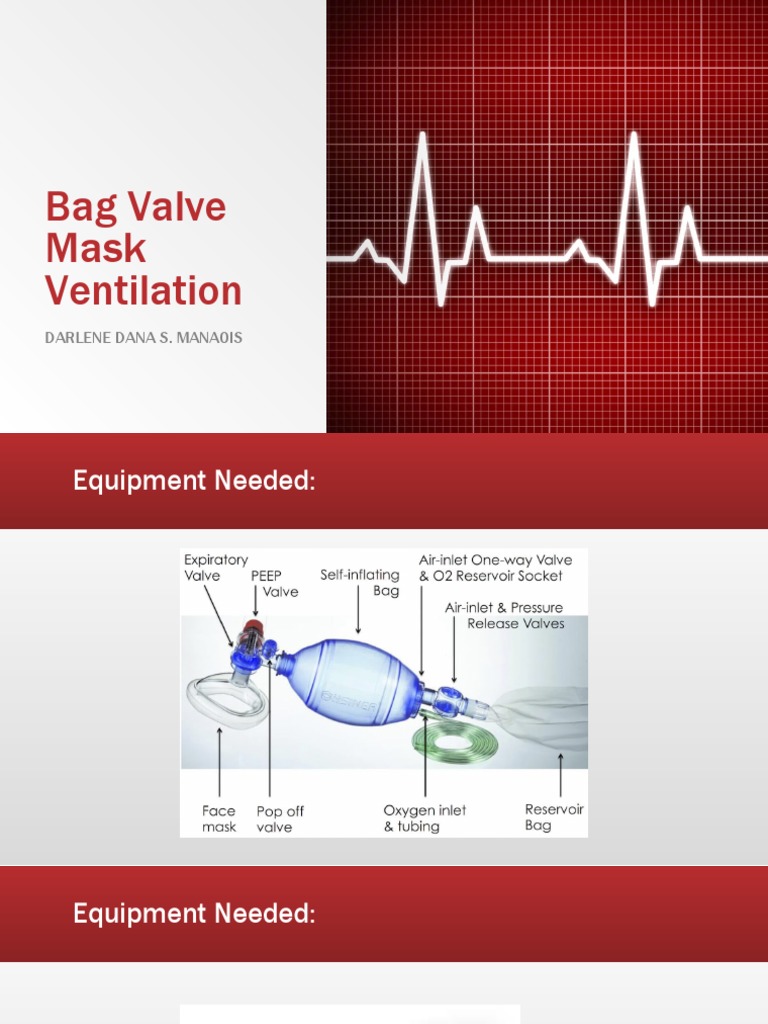 Bag Valve Mask Ventilation

DARLENE DANA S. MANAOIS

Equipment Needed:

Expiratory Valve

PEEP Valve

Self-inflating Bag

Air-inlet One-way Valve & O2 Reservoir Socket

Air-inlet & Pressure Release Valves

Face mask

Pop off valve

Oxygen inlet & tubing

Reservoir Bag

Equipment Needed: